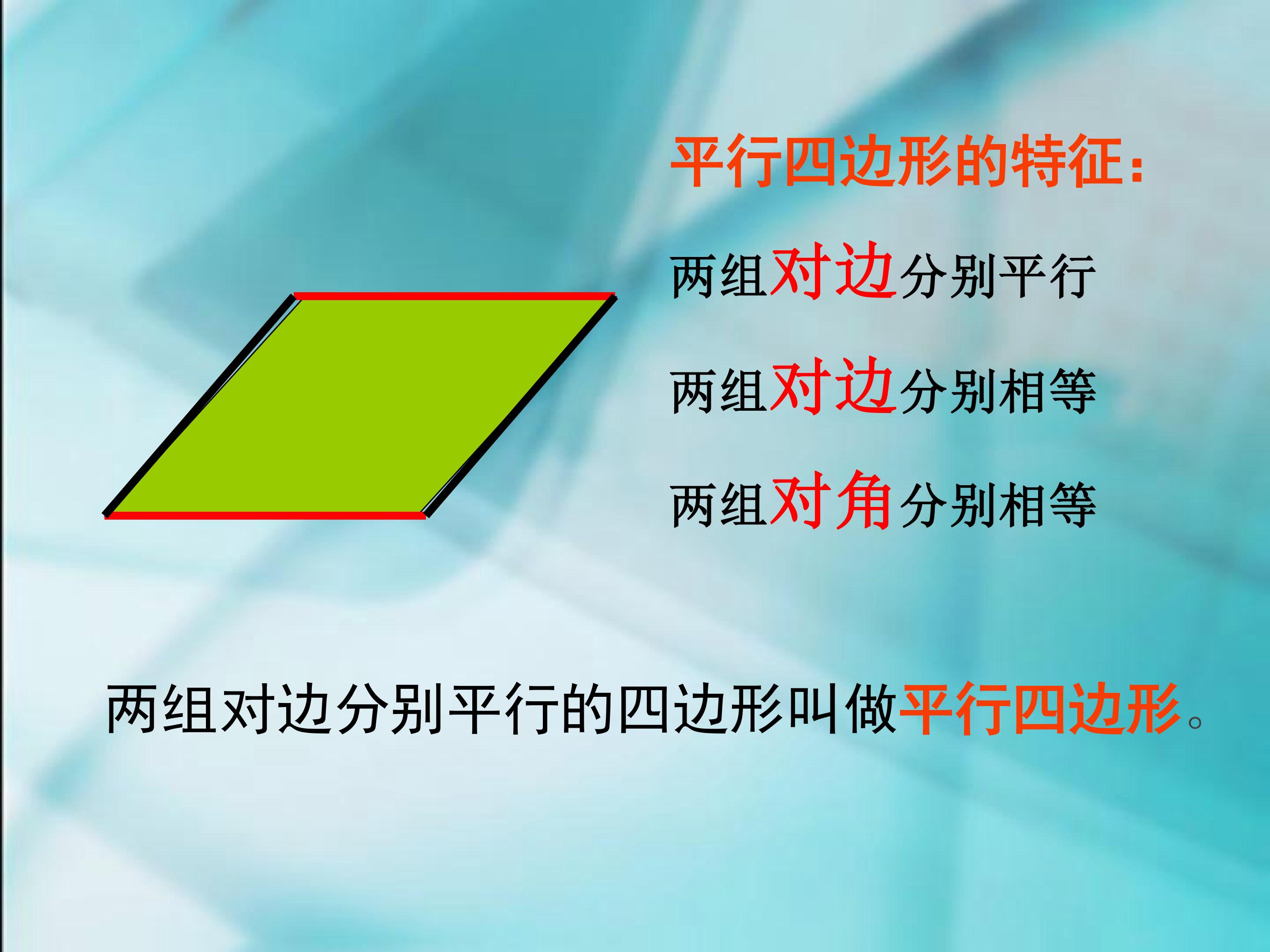 平行四边形的特征：

两组对边分别平行

两组对边分别相等

两组对角分别相等

两组对边分别平行的四边形叫做平行四边形。